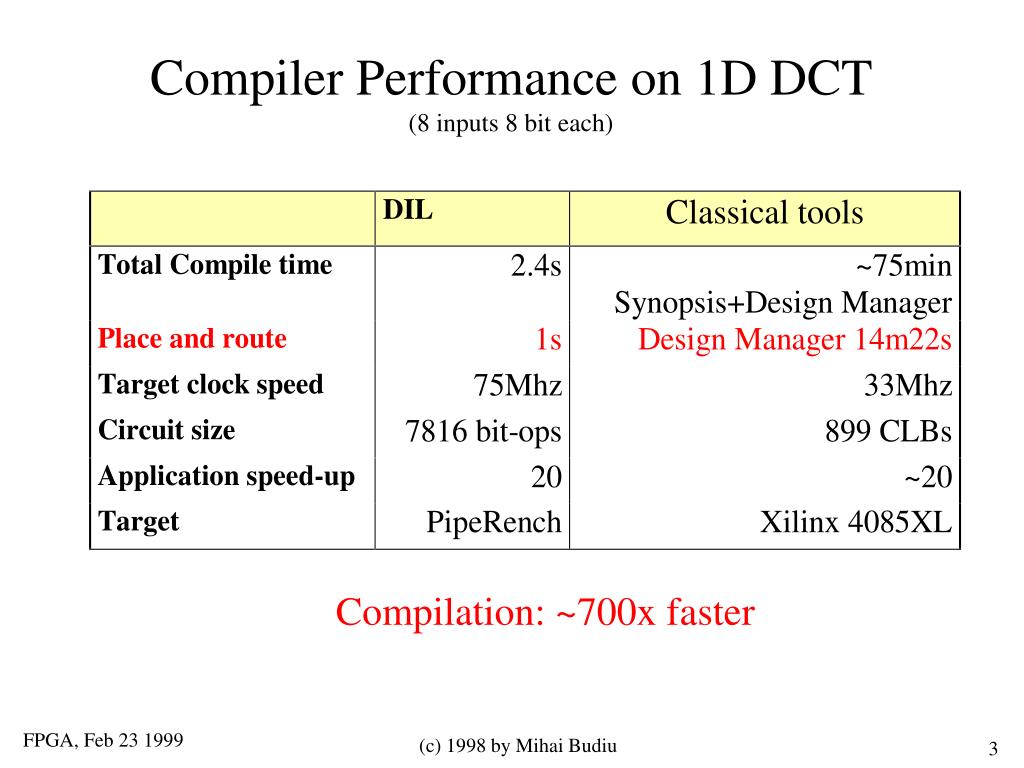 Compiler Performance on 1D DCT
(8 inputs 8 bit each)

| | DIL | Classical tools |
|---|---|---|
| Total Compile time | 2.4s | ~75min Synopsis+Design Manager |
| Place and route | 1s | Design Manager 14m22s |
| Target clock speed | 75Mhz | 33Mhz |
| Circuit size | 7816 bit-ops | 899 CLBs |
| Application speed-up | 20 | ~20 |
| Target | PipeRench | Xilinx 4085XL |

Compilation: ~700x faster

FPGA, Feb 23 1999

(c) 1998 by Mihai Budiu

3